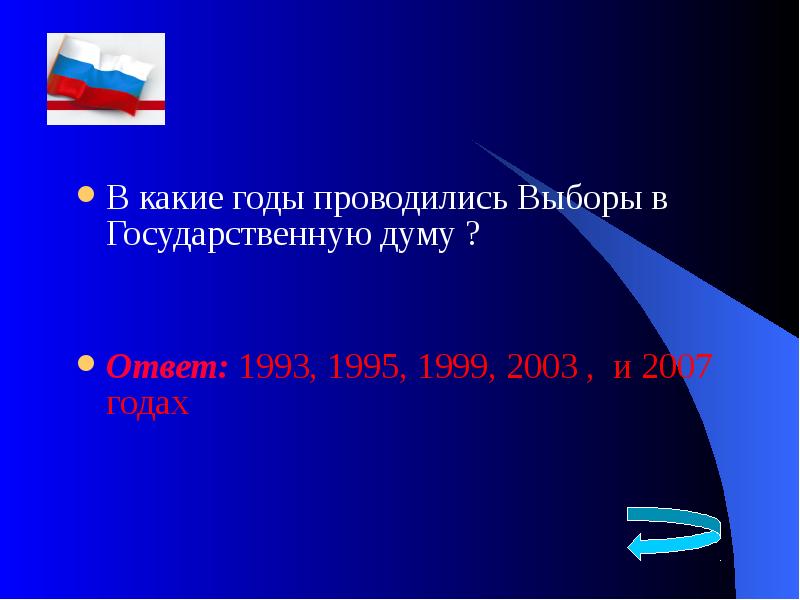 В какие годы проводились Выборы в Государственную думу ?

Ответ: 1993, 1995, 1999, 2003 ,  и 2007 годах